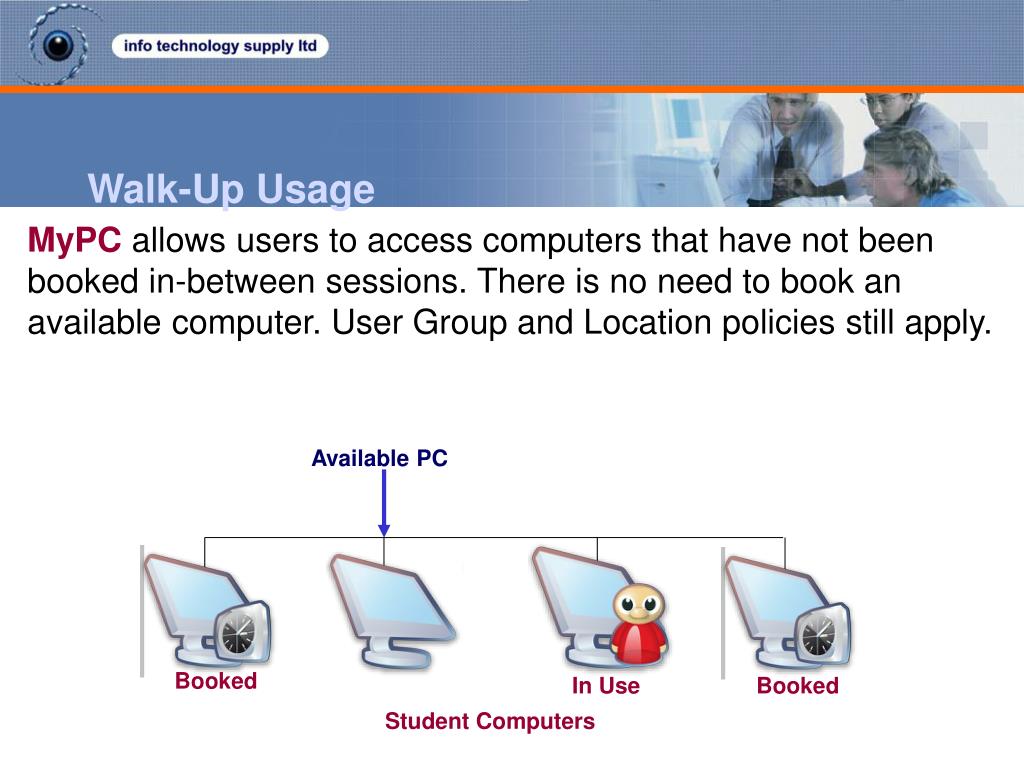 info technology supply ltd

Walk-Up Usage

MyPC allows users to access computers that have not been booked in-between sessions. There is no need to book an available computer. User Group and Location policies still apply.

Available PC

Booked

In Use

Booked

Student Computers